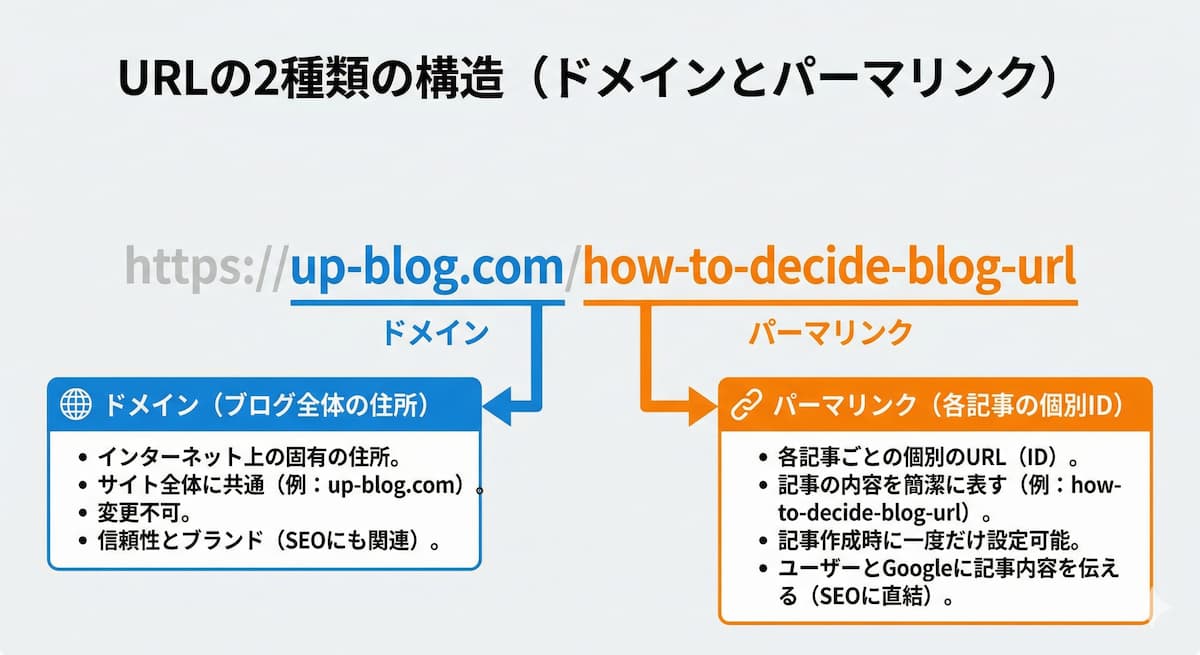 URLの2種類の構造（ドメインとパーマリンク）

https://up-blog.com/how-to-decide-blog-url

ドメイン

パーマリンク

ドメイン（ブログ全体の住所）

• インターネット上の固有の住所。
• サイト全体に共通（例：up-blog.com）。
• 変更不可。
• 信頼性とブランド（SEOにも関連）。

パーマリンク（各記事の個別ID）

• 各記事ごとの個別のURL（ID）。
• 記事の内容を簡潔に表す（例：how-to-decide-blog-url）。
• 記事作成時に一度だけ設定可能。
• ユーザーとGoogleに記事内容を伝える（SEOに直結）。